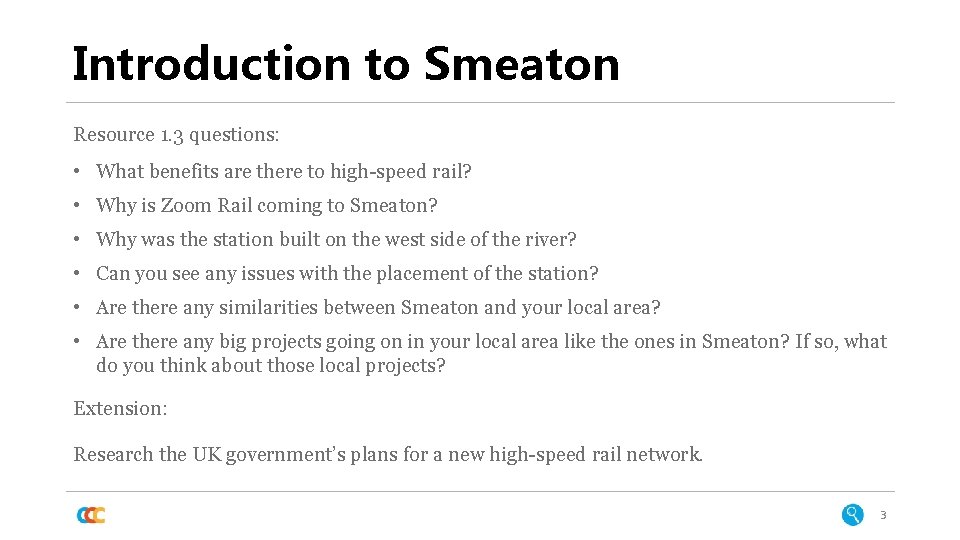 Introduction to Smeaton

Resource 1.3 questions:

• What benefits are there to high-speed rail?
• Why is Zoom Rail coming to Smeaton?
• Why was the station built on the west side of the river?
• Can you see any issues with the placement of the station?
• Are there any similarities between Smeaton and your local area?
• Are there any big projects going on in your local area like the ones in Smeaton? If so, what do you think about those local projects?

Extension:

Research the UK government's plans for a new high-speed rail network.

3